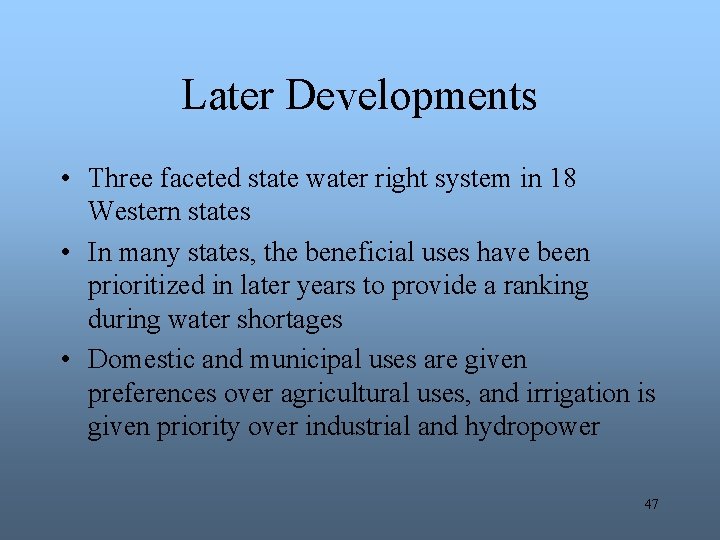 Later Developments

• Three faceted state water right system in 18 Western states

• In many states, the beneficial uses have been prioritized in later years to provide a ranking during water shortages

• Domestic and municipal uses are given preferences over agricultural uses, and irrigation is given priority over industrial and hydropower

47